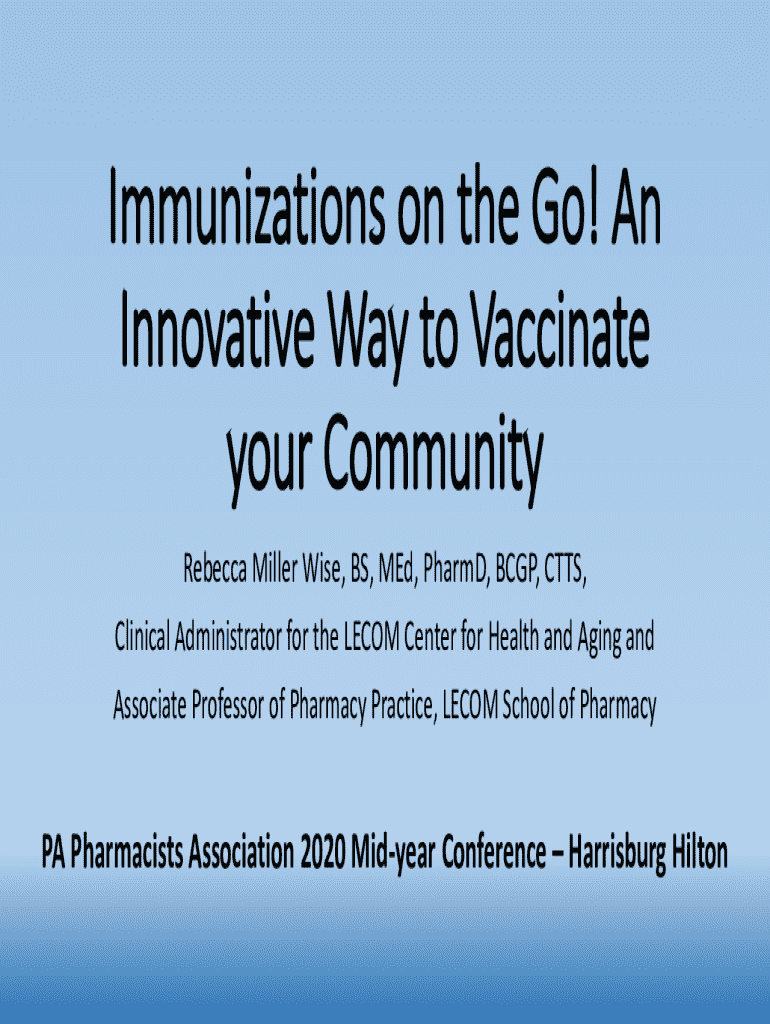 Immunizations on the Go! An Innovative Way to Vaccinate your Community

Rebecca Miller Wise, BS, MEd, PharmD, BCGP, CTTS,

Clinical Administrator for the LECOM Center for Health and Aging and

Associate Professor of Pharmacy Practice, LECOM School of Pharmacy

PA Pharmacists Association 2020 Mid-year Conference – Harrisburg Hilton